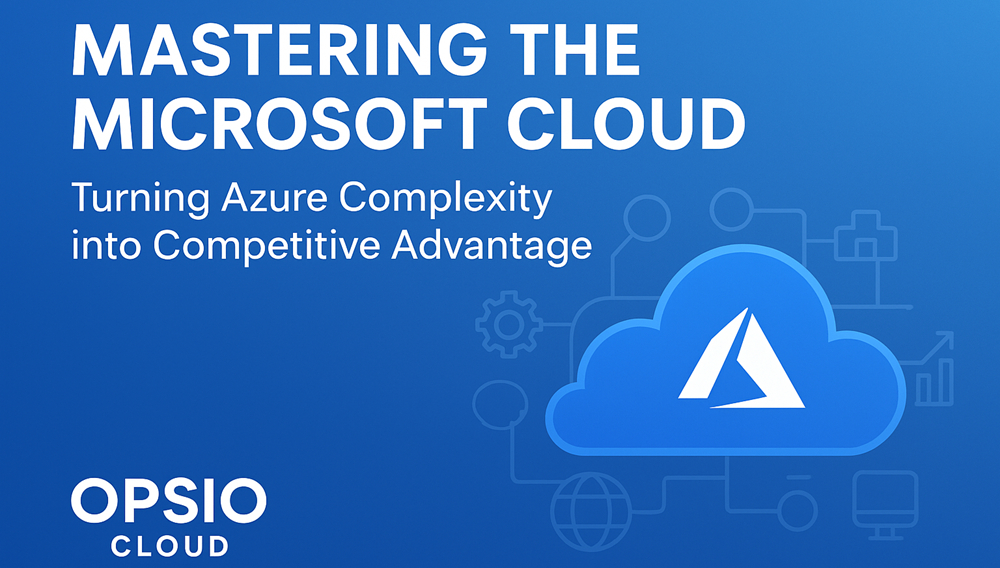 MASTERING THE MICROSOFT CLOUD

Turning Azure Complexity into Competitive Advantage

OPSIO CLOUD